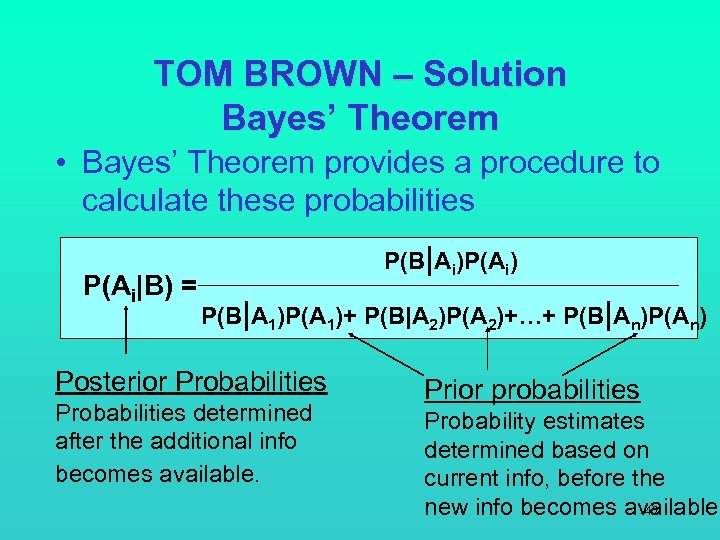 TOM BROWN – Solution
Bayes' Theorem

• Bayes' Theorem provides a procedure to calculate these probabilities

$P(A_i|B) = \frac{P(B|A_i)P(A_i)}{P(B|A_1)P(A_1)+ P(B|A_2)P(A_2)+\ldots+ P(B|A_n)P(A_n)}$

Posterior Probabilities
Probabilities determined after the additional info becomes available.

Prior probabilities
Probability estimates determined based on current info, before the new info becomes available